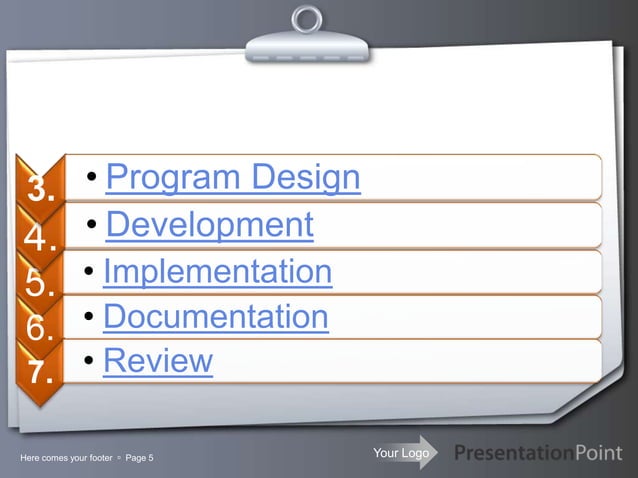 3. • Program Design
4. • Development
5. • Implementation
6. • Documentation
7. • Review

Here comes your footer ▫ Page 5

Your Logo PresentationPoint